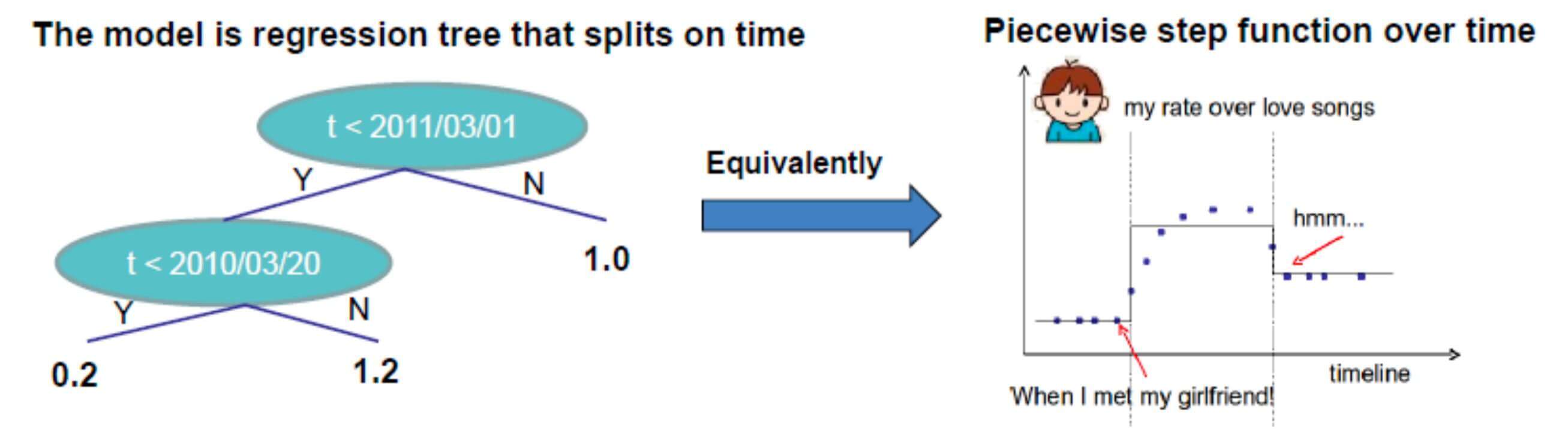 The model is regression tree that splits on time

t < 2011/03/01

Y

N

t < 2010/03/20

1.0

Y

N

0.2

1.2

Equivalently

Piecewise step function over time

my rate over love songs

hmm...

timeline

When I met my girlfriend!